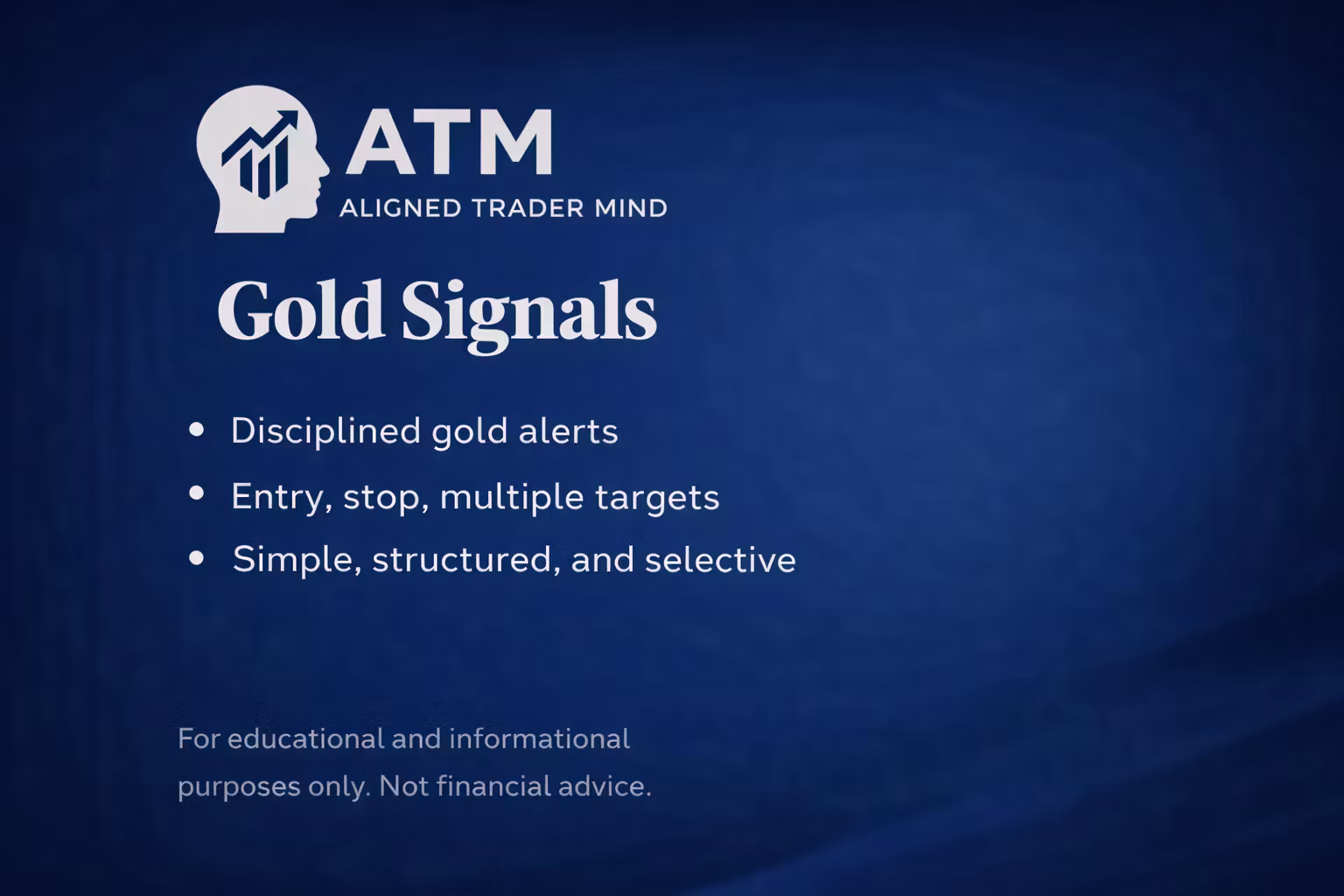 ATM
ALIGNED TRADER MIND

Gold Signals

• Disciplined gold alerts
• Entry, stop, multiple targets
• Simple, structured, and selective

For educational and informational purposes only. Not financial advice.